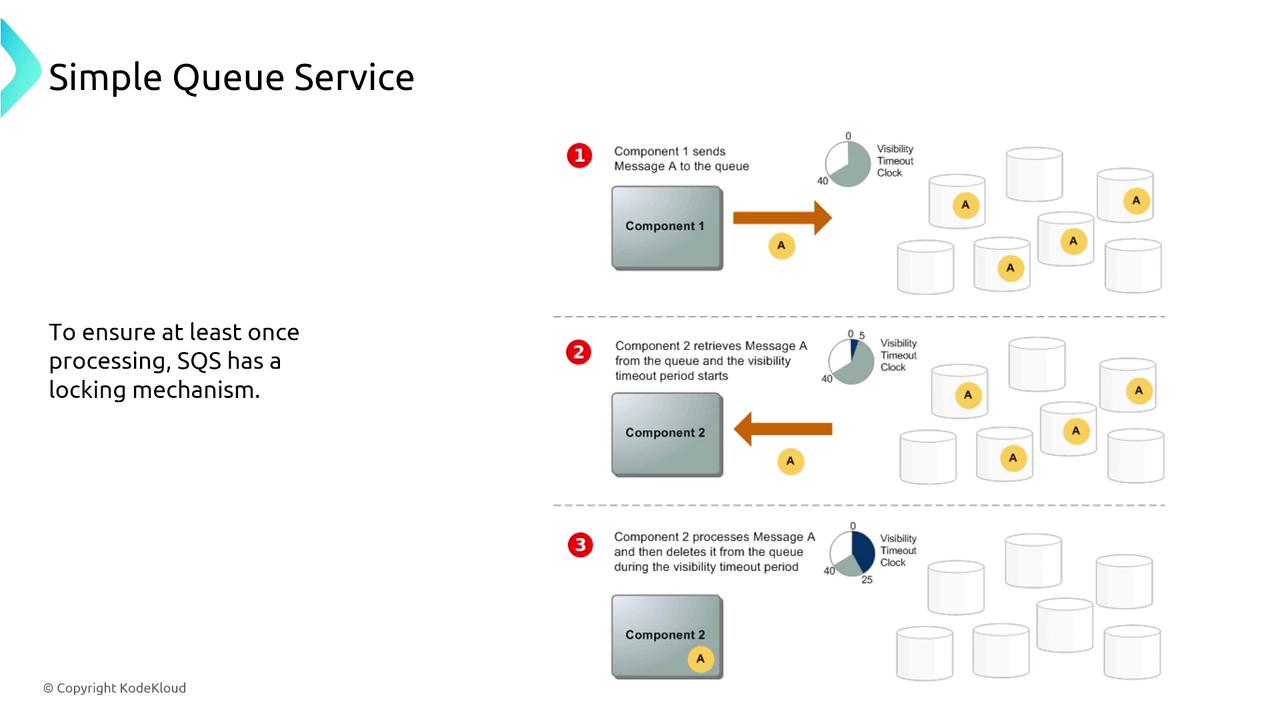 Simple Queue Service

To ensure at least once processing, SQS has a locking mechanism.

1 Component 1 sends Message A to the queue

0 40 Visibility Timeout Clock

Component 1

A

A A A A

2 Component 2 retrieves Message A from the queue and the visibility timeout period starts

0 5 40 Visibility Timeout Clock

Component 2

A

A A A A

3 Component 2 processes Message A and then deletes it from the queue during the visibility timeout period

0 40 25 Visibility Timeout Clock

Component 2 A

© Copyright KodeKloud